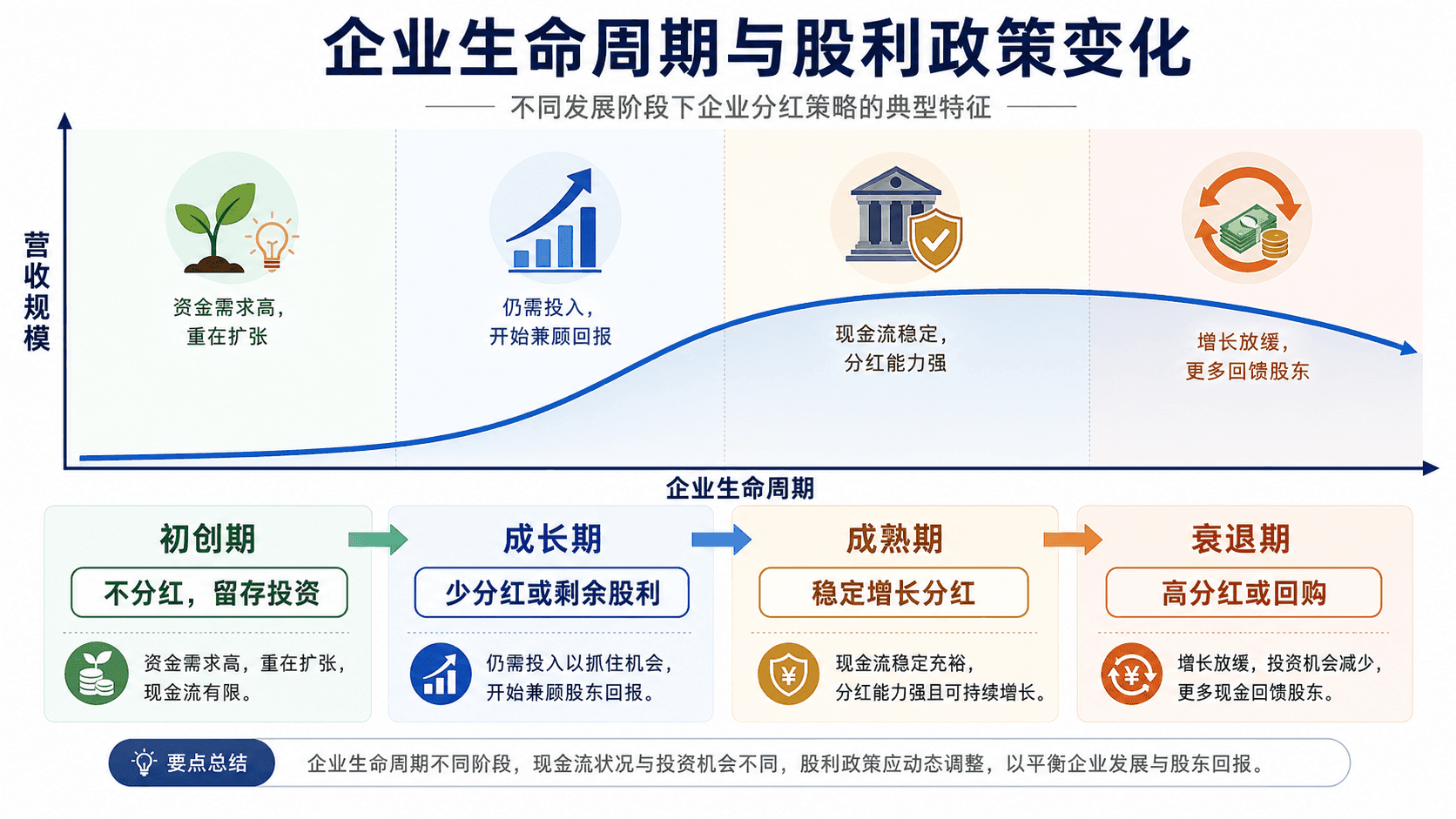 企业生命周期与股利政策变化

不同发展阶段下企业分红策略的典型特征

营收规模

资金需求高，重在扩张

仍需投入，开始兼顾回报

现金流稳定，分红能力强

增长放缓，更多回馈股东

企业生命周期

初创期

不分红，留存投资

资金需求高，重在扩张，现金流有限。

成长期

少分红或剩余股利

仍需投入以抓住机会，开始兼顾股东回报。

成熟期

稳定增长分红

现金流稳定充裕，分红能力强且可持续增长。

衰退期

高分红或回购

增长放缓，投资机会减少，更多现金回馈股东。

要点总结

企业生命周期不同阶段，现金流状况与投资机会不同，股利政策应动态调整，以平衡企业发展与股东回报。